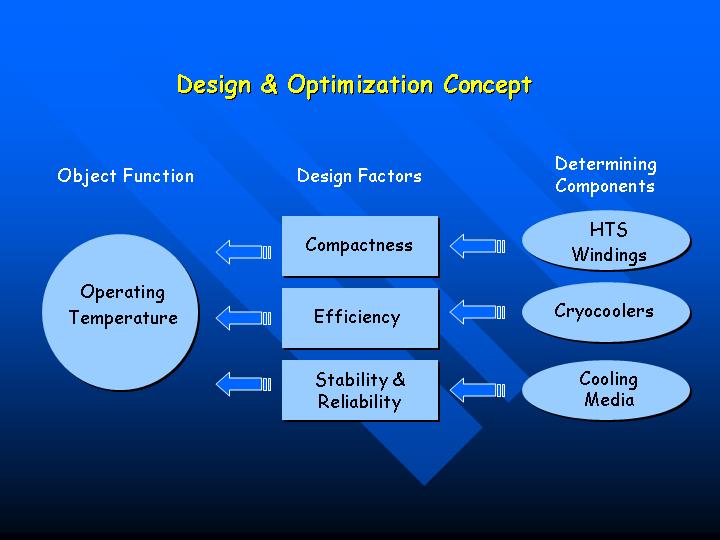 Design & Optimization Concept

Object Function

Design Factors

Determining Components

Operating Temperature

Compactness

Efficiency

Stability & Reliability

HTS Windings

Cryocoolers

Cooling Media